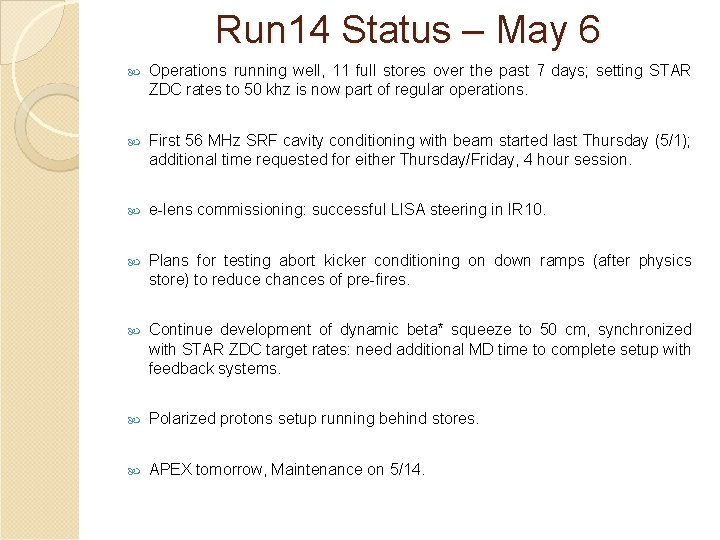 Run14 Status – May 6

Operations running well, 11 full stores over the past 7 days; setting STAR ZDC rates to 50 khz is now part of regular operations.

First 56 MHz SRF cavity conditioning with beam started last Thursday (5/1); additional time requested for either Thursday/Friday, 4 hour session.

e-lens commissioning: successful LISA steering in IR10.

Plans for testing abort kicker conditioning on down ramps (after physics store) to reduce chances of pre-fires.

Continue development of dynamic beta* squeeze to 50 cm, synchronized with STAR ZDC target rates: need additional MD time to complete setup with feedback systems.

Polarized protons setup running behind stores.

APEX tomorrow, Maintenance on 5/14.